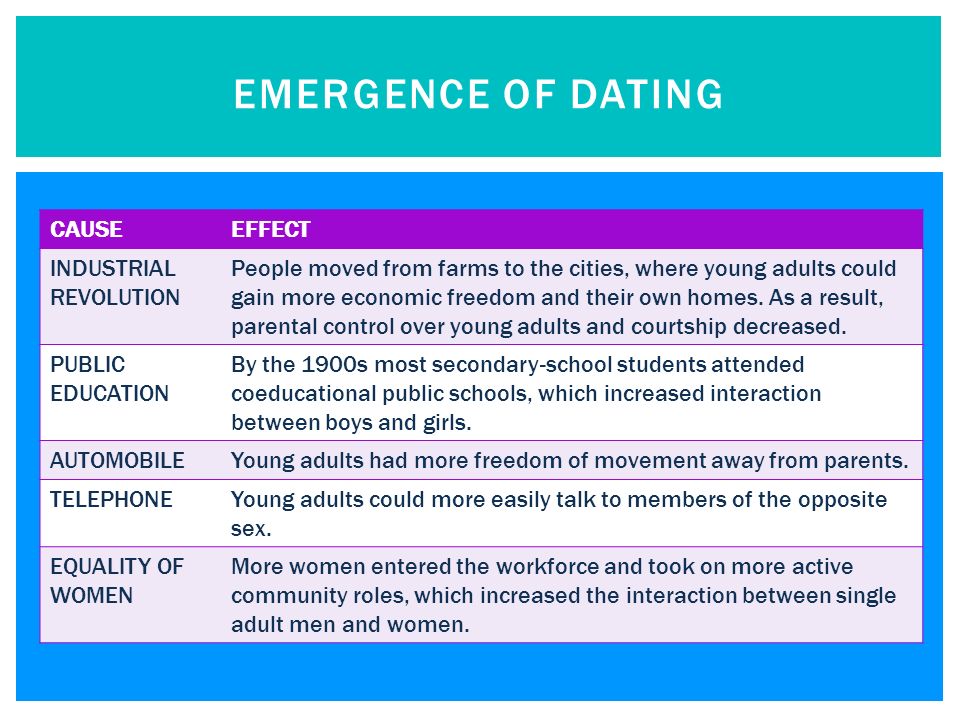 EMERGENCE OF DATING

| CAUSE | EFFECT |
|---|---|
| INDUSTRIAL REVOLUTION | People moved from farms to the cities, where young adults could gain more economic freedom and their own homes. As a result, parental control over young adults and courtship decreased. |
| PUBLIC EDUCATION | By the 1900s most secondary-school students attended coeducational public schools, which increased interaction between boys and girls. |
| AUTOMOBILE | Young adults had more freedom of movement away from parents. |
| TELEPHONE | Young adults could more easily talk to members of the opposite sex. |
| EQUALITY OF WOMEN | More women entered the workforce and took on more active community roles, which increased the interaction between single adult men and women. |